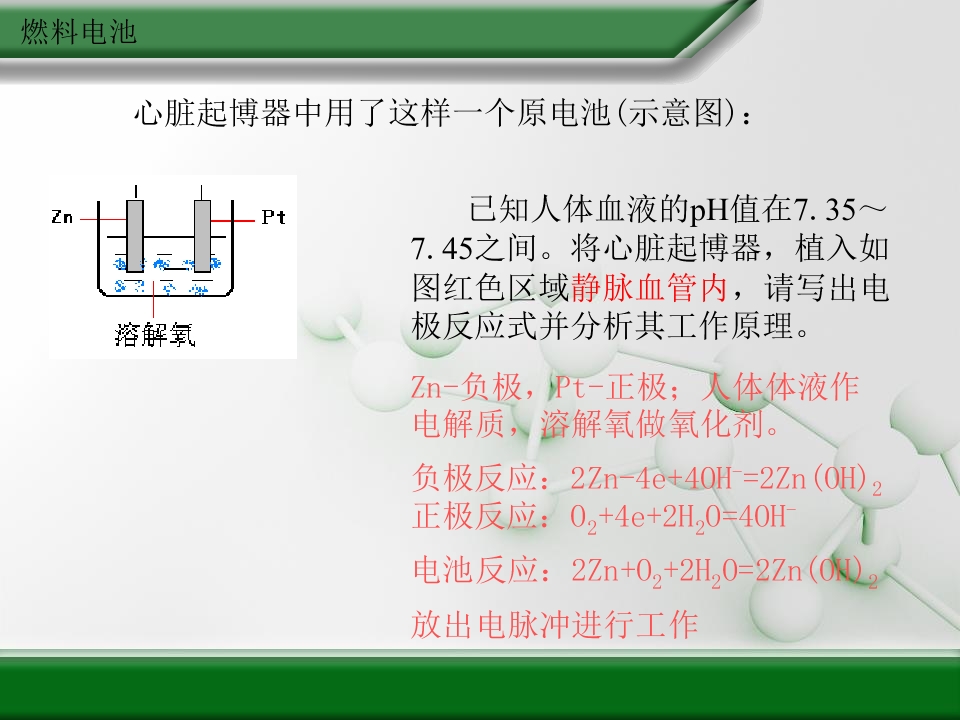 燃料电池

心脏起博器中用了这样一个原电池(示意图)：

Zn

Pt

溶解氧

已知人体血液的pH值在7.35～7.45之间。将心脏起博器，植入如图红色区域静脉血管内，请写出电极反应式并分析其工作原理。

Zn-负极，Pt-正极；人体体液作电解质，溶解氧做氧化剂。

负极反应：$2Zn-4e+4OH^-=2Zn(OH)_2$
正极反应：$O_2+4e+2H_2O=4OH^-$

电池反应：$2Zn+O_2+2H_2O=2Zn(OH)_2$

放出电脉冲进行工作